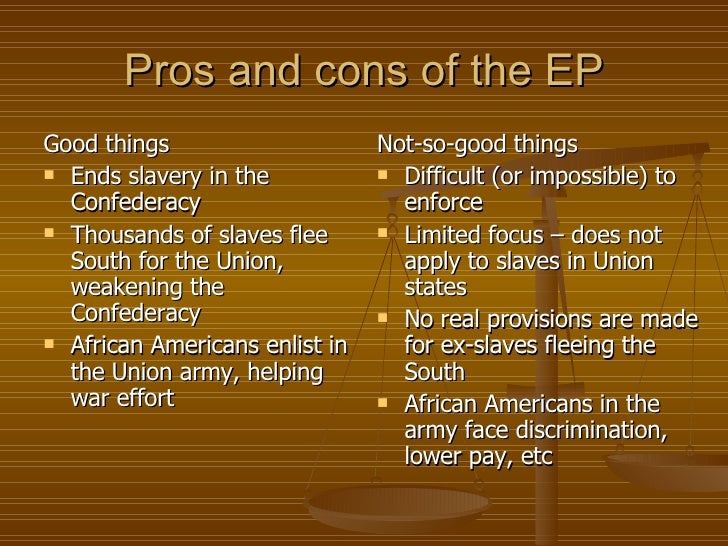 Pros and cons of the EP

Good things
- Ends slavery in the Confederacy
- Thousands of slaves flee South for the Union, weakening the Confederacy
- African Americans enlist in the Union army, helping war effort

Not-so-good things
- Difficult (or impossible) to enforce
- Limited focus – does not apply to slaves in Union states
- No real provisions are made for ex-slaves fleeing the South
- African Americans in the army face discrimination, lower pay, etc